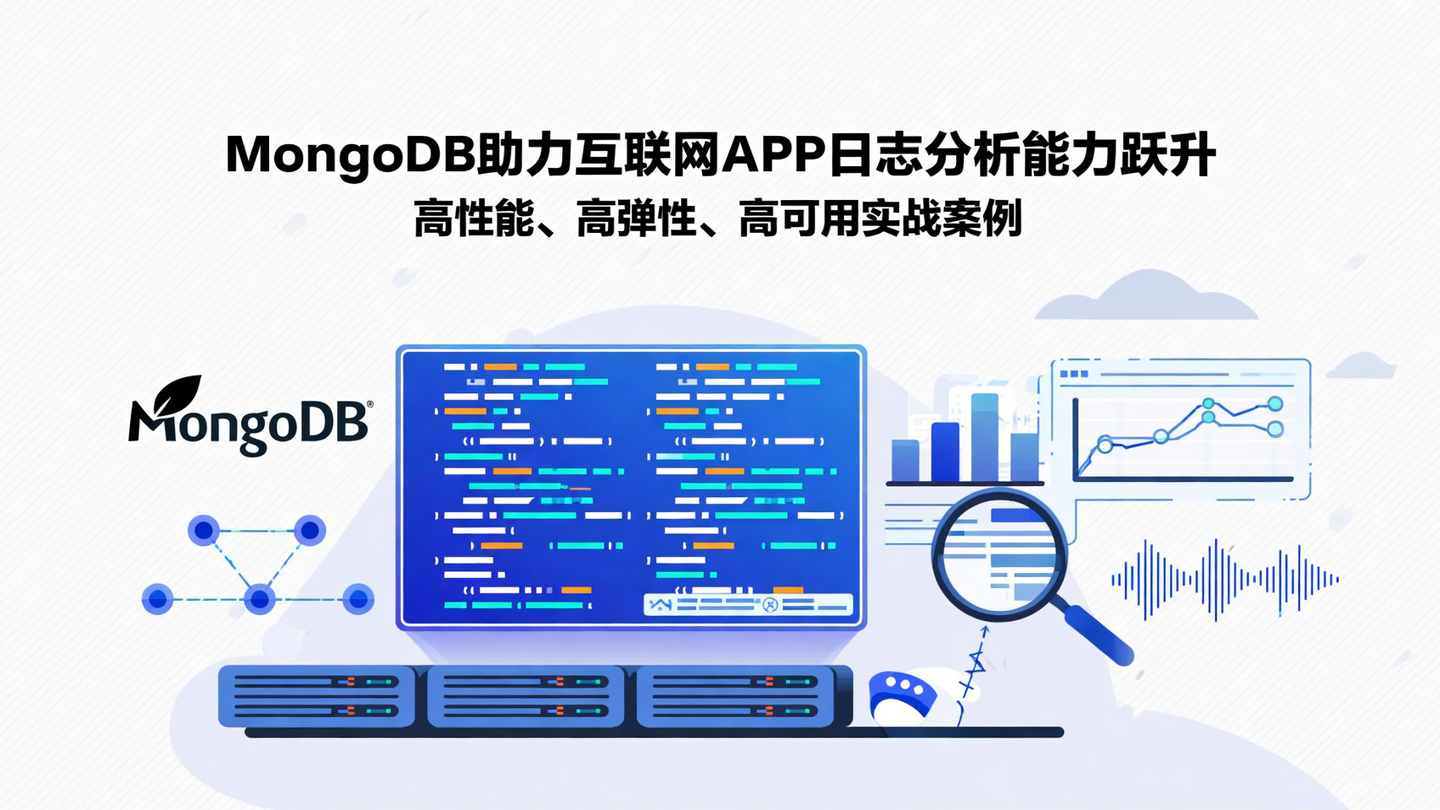 MongoDB助力互联网APP日志分析能力跃升
高性能、高弹性、高可用实战案例

MongoDB®